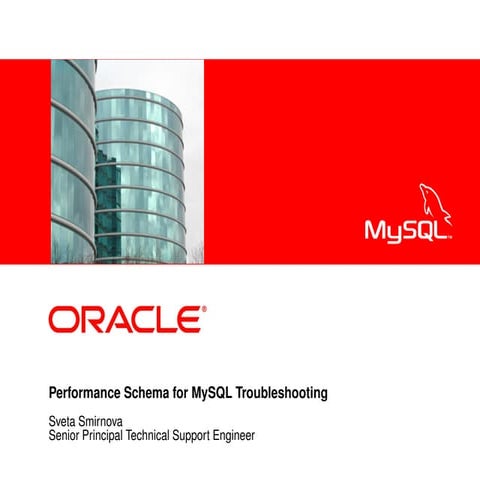 MySQL™

ORACLE®

Performance Schema for MySQL Troubleshooting

Sveta Smirnova
Senior Principal Technical Support Engineer